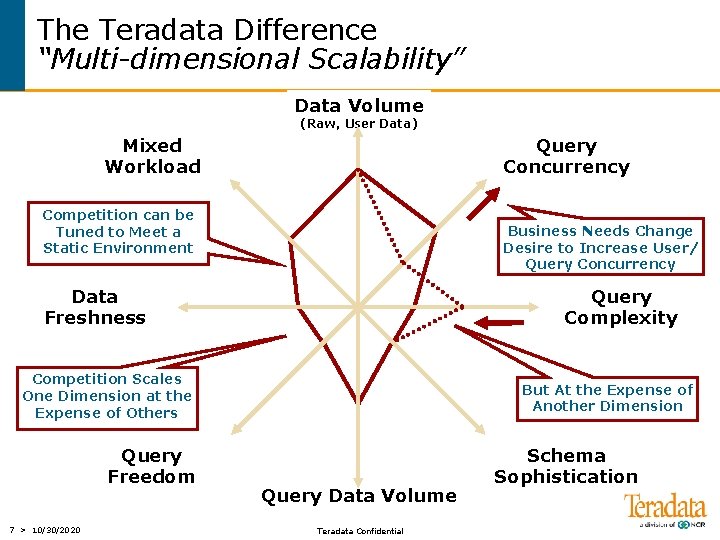 The Teradata Difference
"Multi-dimensional Scalability"

Data Volume
(Raw, User Data)

Mixed Workload

Query Concurrency

Competition can be Tuned to Meet a Static Environment

Business Needs Change Desire to Increase User/ Query Concurrency

Data Freshness

Query Complexity

Competition Scales One Dimension at the Expense of Others

But At the Expense of Another Dimension

Query Freedom

Schema Sophistication

Query Data Volume

Teradata
a division of NCR

7 > 10/30/2020

Teradata Confidential